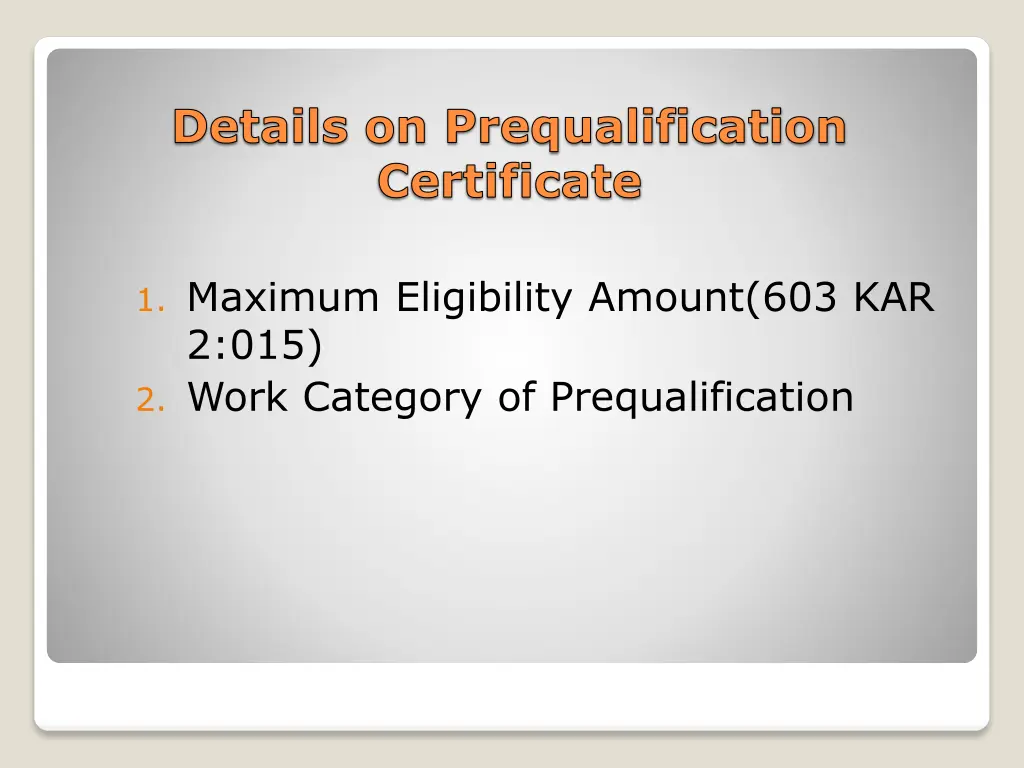 Details on Prequalification Certificate

1. Maximum Eligibility Amount(603 KAR 2:015)
2. Work Category of Prequalification